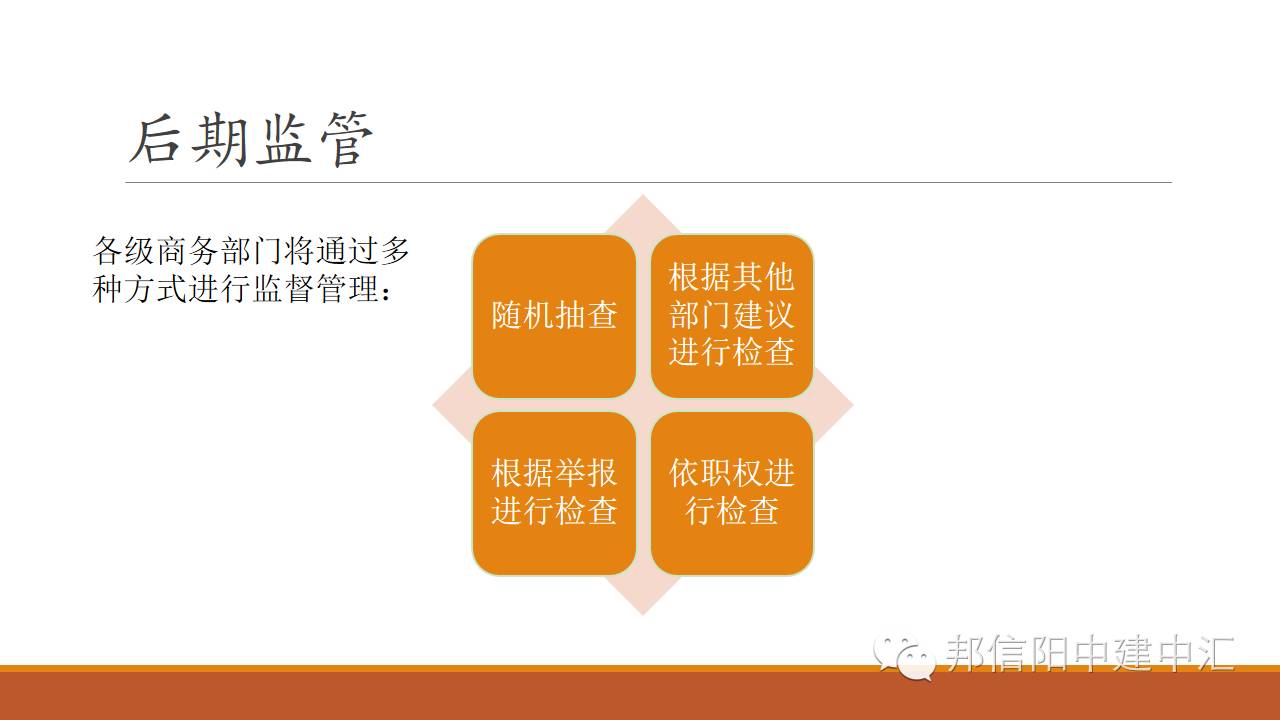 后期监管

各级商务部门将通过多种方式进行监督管理：

随机抽查

根据其他部门建议进行检查

根据举报进行检查

依职权进行检查

邦信阳中建中汇